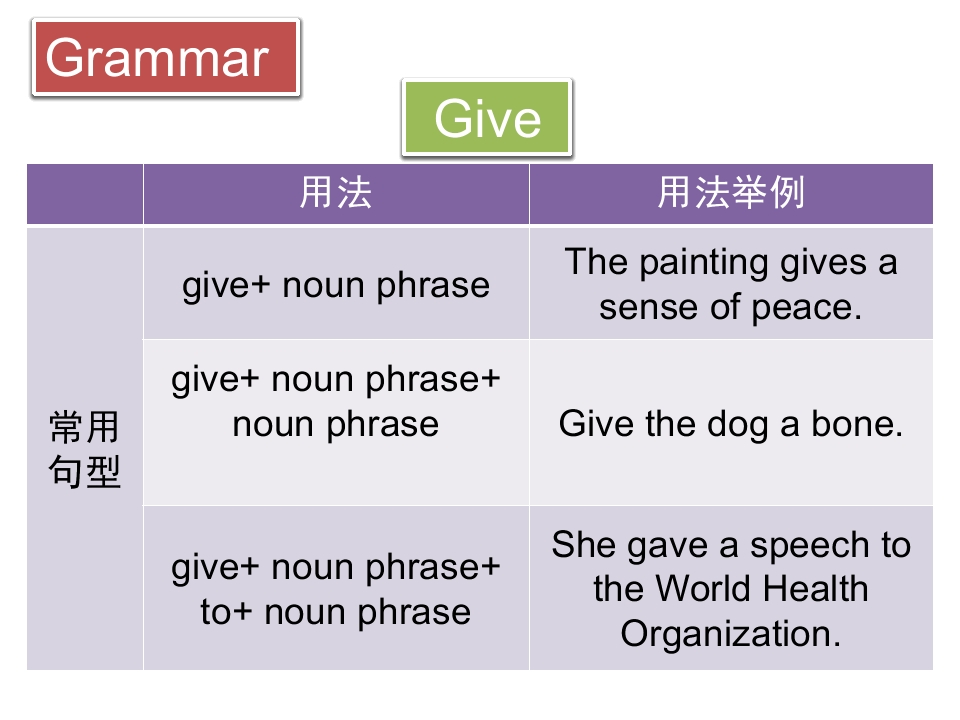 Grammar

Give

| | 用法 | 用法举例 |
|---|---|---|
| 常用句型 | give+ noun phrase | The painting gives a sense of peace. |
| | give+ noun phrase+ noun phrase | Give the dog a bone. |
| | give+ noun phrase+ to+ noun phrase | She gave a speech to the World Health Organization. |